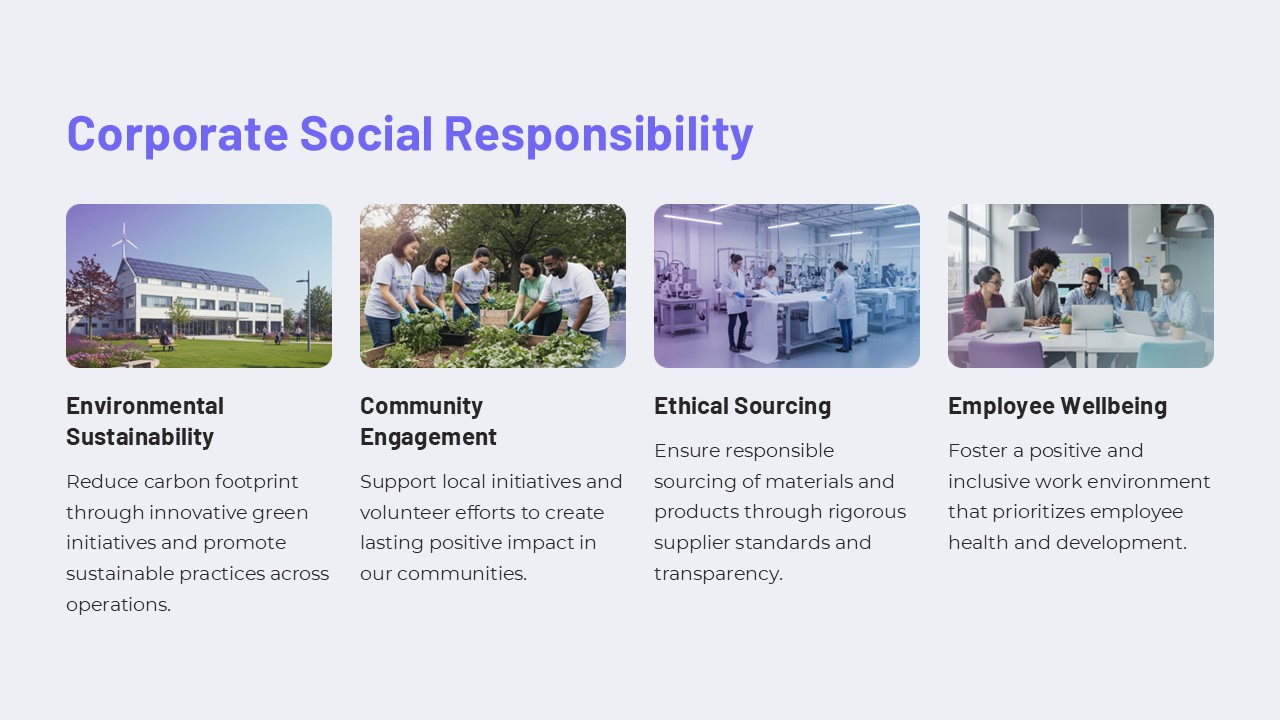 Corporate Social Responsibility

Environmental Sustainability

Reduce carbon footprint through innovative green initiatives and promote sustainable practices across operations.

Community Engagement

Support local initiatives and volunteer efforts to create lasting positive impact in our communities.

Ethical Sourcing

Ensure responsible sourcing of materials and products through rigorous supplier standards and transparency.

Employee Wellbeing

Foster a positive and inclusive work environment that prioritizes employee health and development.